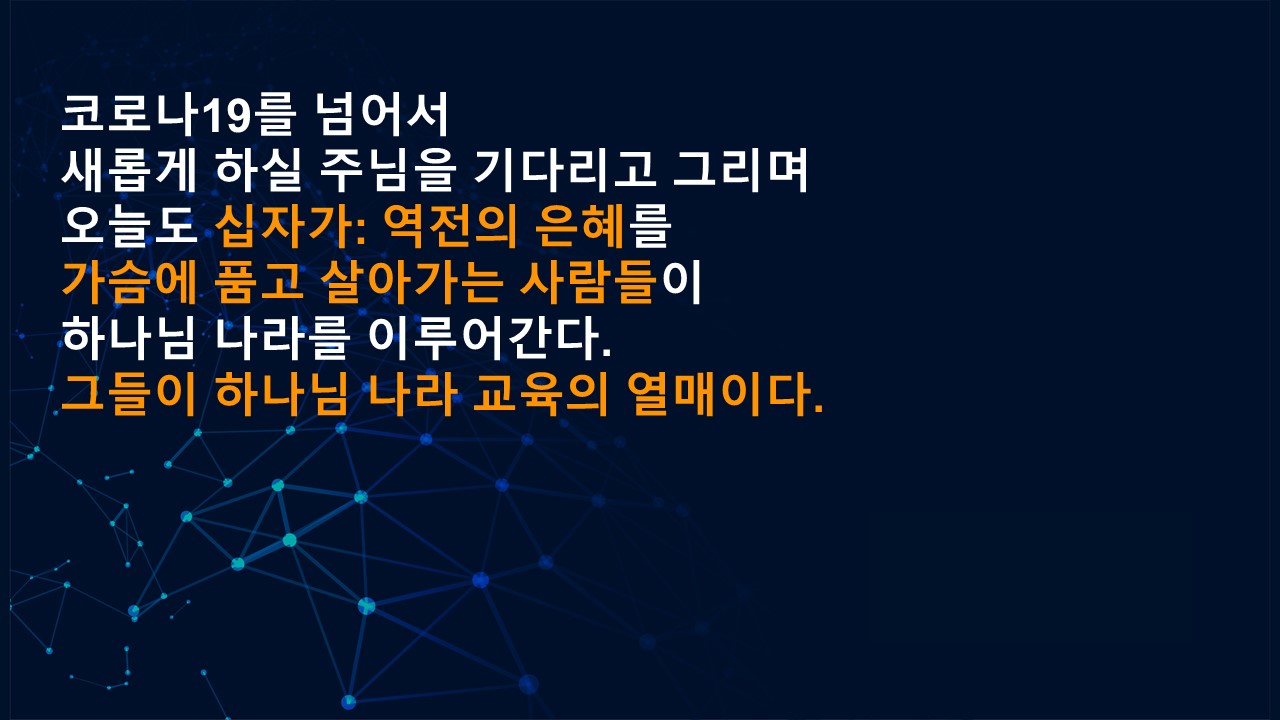 코로나19를 넘어서
새롭게 하실 주님을 기다리고 그리며
오늘도 십자가: 역전의 은혜를
가슴에 품고 살아가는 사람들이
하나님 나라를 이루어간다.
그들이 하나님 나라 교육의 열매이다.